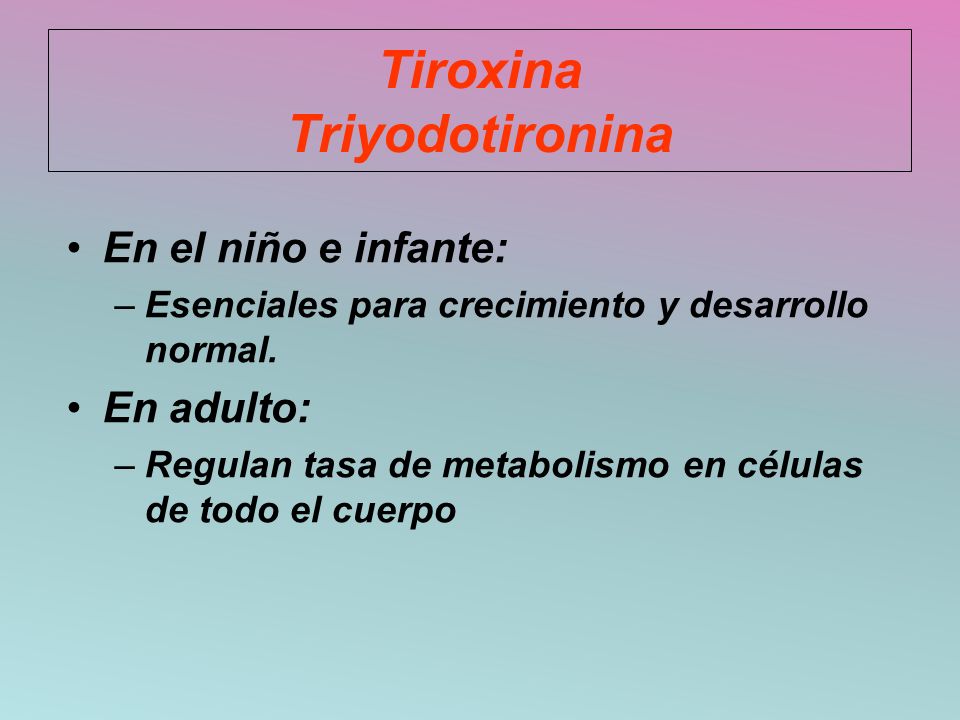 Tiroxina
Triyodotironina

• En el niño e infante:
– Esenciales para crecimiento y desarrollo normal.
• En adulto:
– Regulan tasa de metabolismo en células de todo el cuerpo